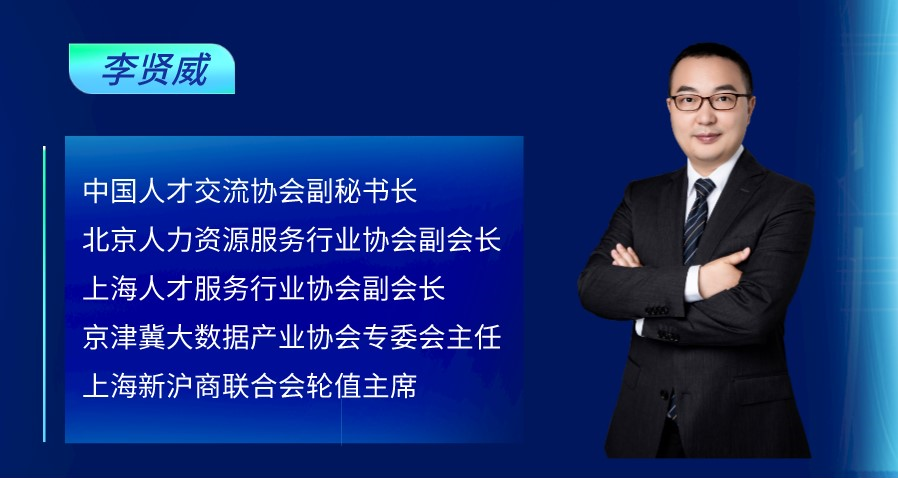 李贤威

中国人才交流协会副秘书长
北京人力资源服务行业协会副会长
上海人才服务行业协会副会长
京津冀大数据产业协会专委会主任
上海新沪商联合会轮值主席